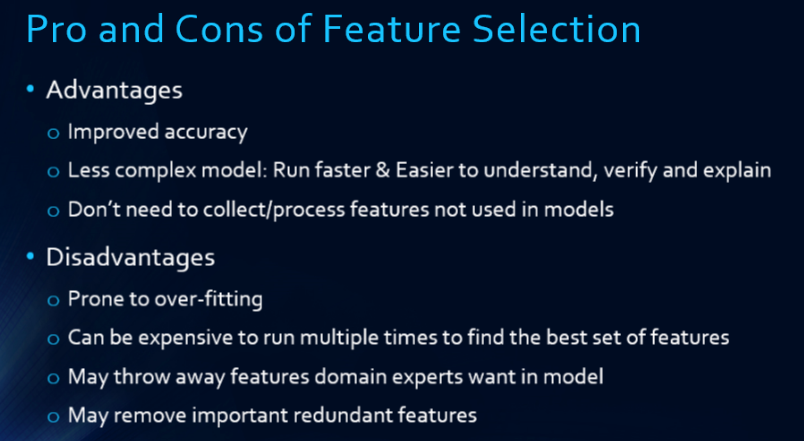 Pro and Cons of Feature Selection

• Advantages
o Improved accuracy
o Less complex model: Run faster & Easier to understand, verify and explain
o Don't need to collect/process features not used in models

• Disadvantages
o Prone to over-fitting
o Can be expensive to run multiple times to find the best set of features
o May throw away features domain experts want in model
o May remove important redundant features